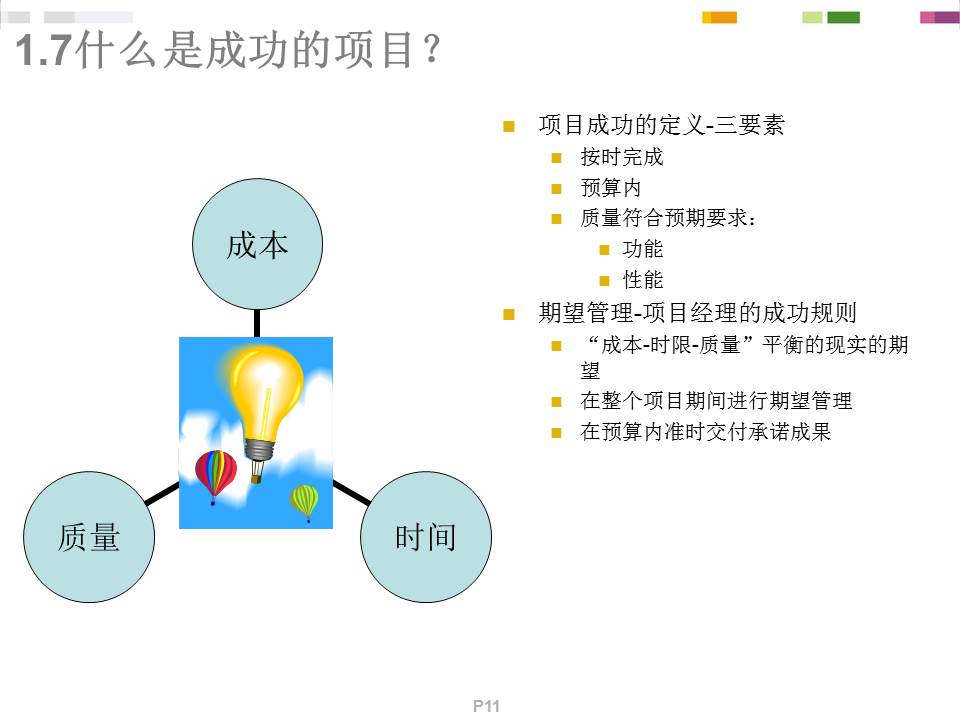 1.7什么是成功的项目？

成本

质量

时间

项目成功的定义-三要素
按时完成
预算内
质量符合预期要求：
功能
性能
期望管理-项目经理的成功规则
“成本-时限-质量”平衡的现实的期望
在整个项目期间进行期望管理
在预算内准时交付承诺成果

P11